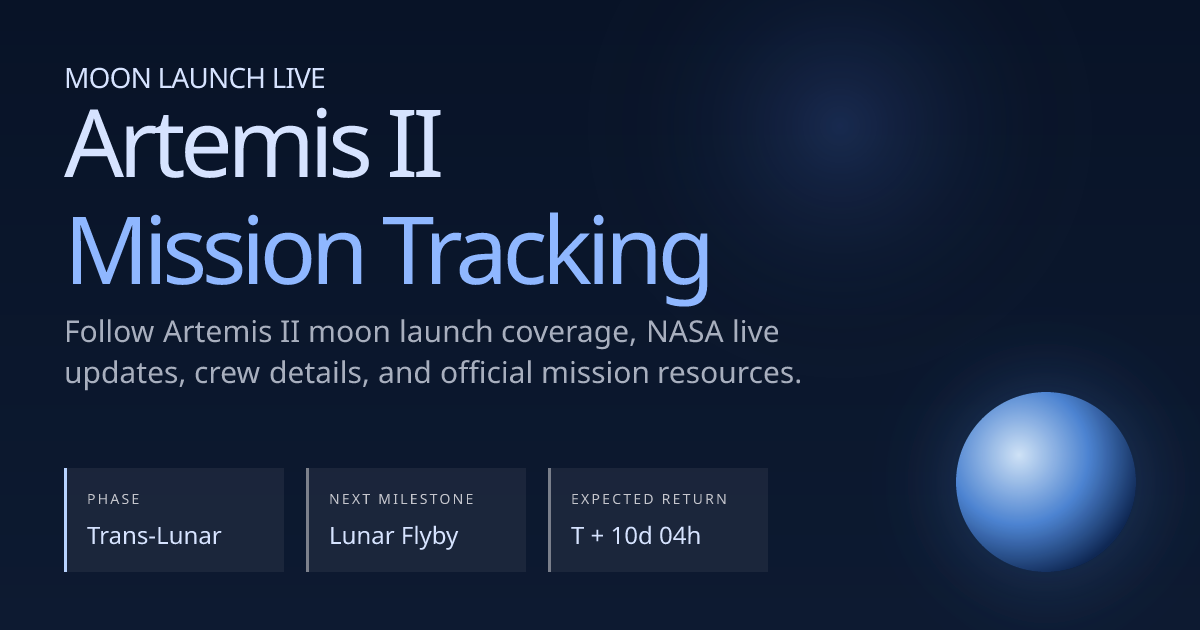 MOON LAUNCH LIVE

Artemis II
Mission Tracking

Follow Artemis II moon launch coverage, NASA live updates, crew details, and official mission resources.

PHASE
Trans-Lunar

NEXT MILESTONE
Lunar Flyby

EXPECTED RETURN
T + 10d 04h